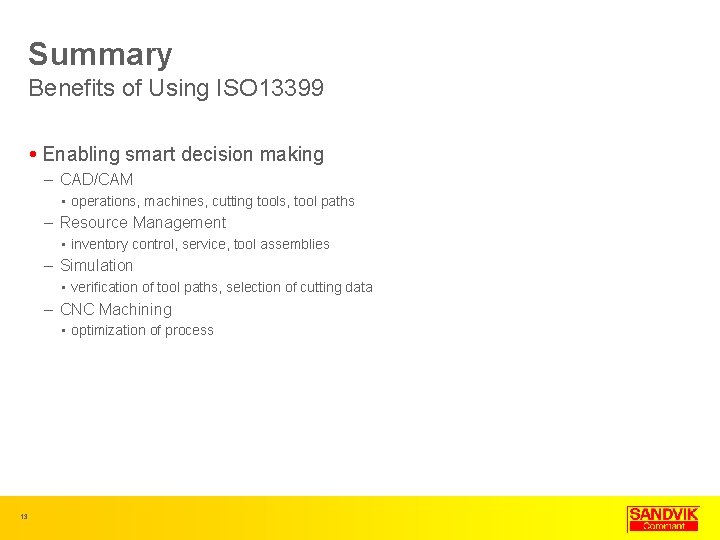 Summary
Benefits of Using ISO13399

• Enabling smart decision making
– CAD/CAM
▪ operations, machines, cutting tools, tool paths
– Resource Management
▪ inventory control, service, tool assemblies
– Simulation
▪ verification of tool paths, selection of cutting data
– CNC Machining
▪ optimization of process

13

SANDVIK
Coromant